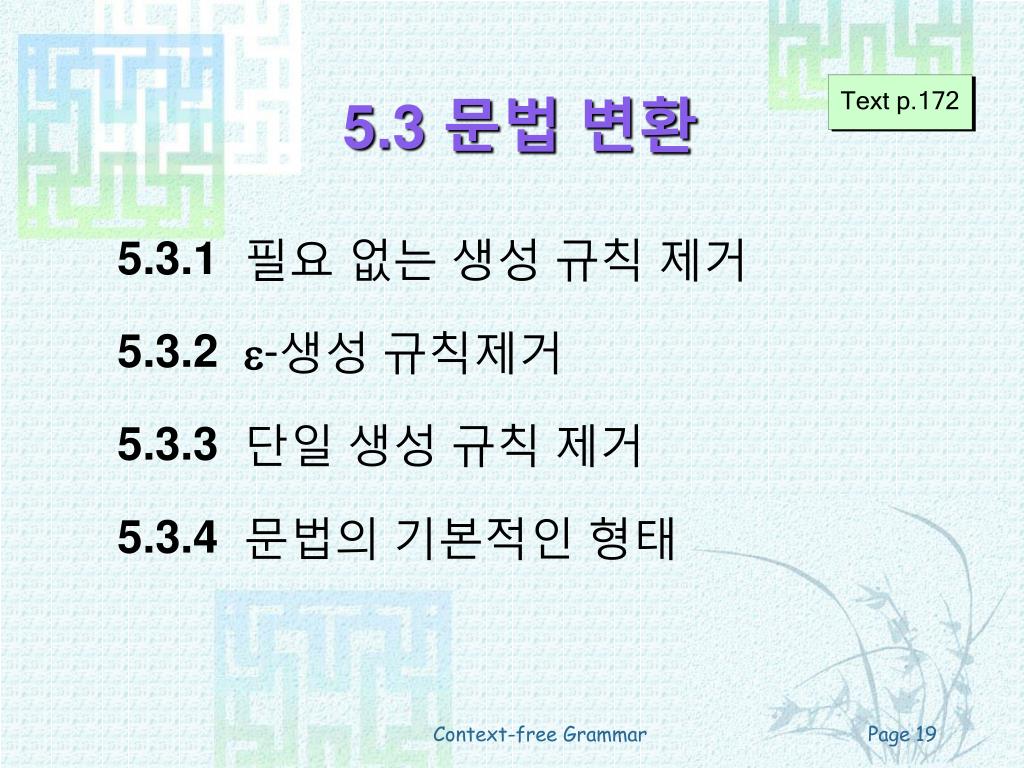 5.3 문법 변환

Text p.172

5.3.1 필요 없는 생성 규칙 제거

5.3.2 $\varepsilon$-생성 규칙제거

5.3.3 단일 생성 규칙 제거

5.3.4 문법의 기본적인 형태

Context-free Grammar

Page 19